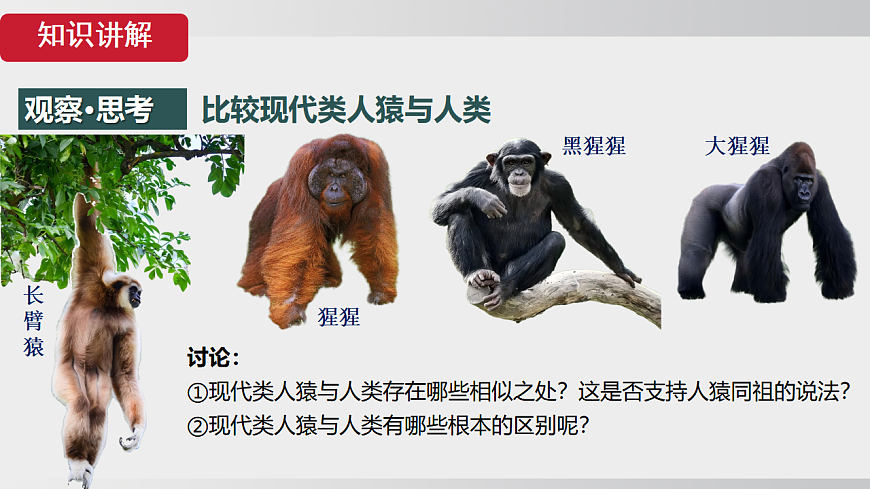 知识讲解

观察·思考 比较现代类人猿与人类

长臂猿

猩猩

黑猩猩

大猩猩

讨论：

①现代类人猿与人类存在哪些相似之处？这是否支持人猿同祖的说法？

②现代类人猿与人类有哪些根本的区别呢？